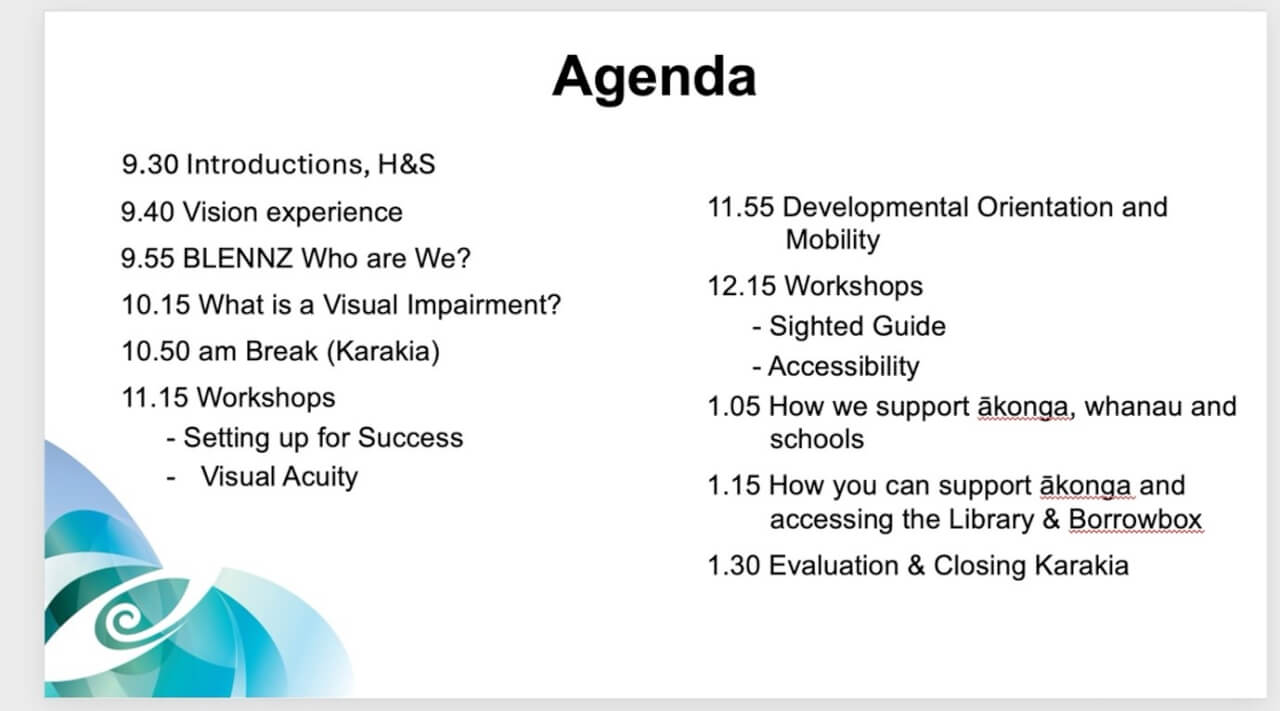 Agenda

9.30 Introductions, H&S

9.40 Vision experience

9.55 BLENNZ Who are We?

10.15 What is a Visual Impairment?

10.50 am Break (Karakia)

11.15 Workshops
- Setting up for Success
- Visual Acuity

11.55 Developmental Orientation and Mobility

12.15 Workshops
- Sighted Guide
- Accessibility

1.05 How we support ākonga, whanau and schools

1.15 How you can support ākonga and accessing the Library & Borrowbox

1.30 Evaluation & Closing Karakia